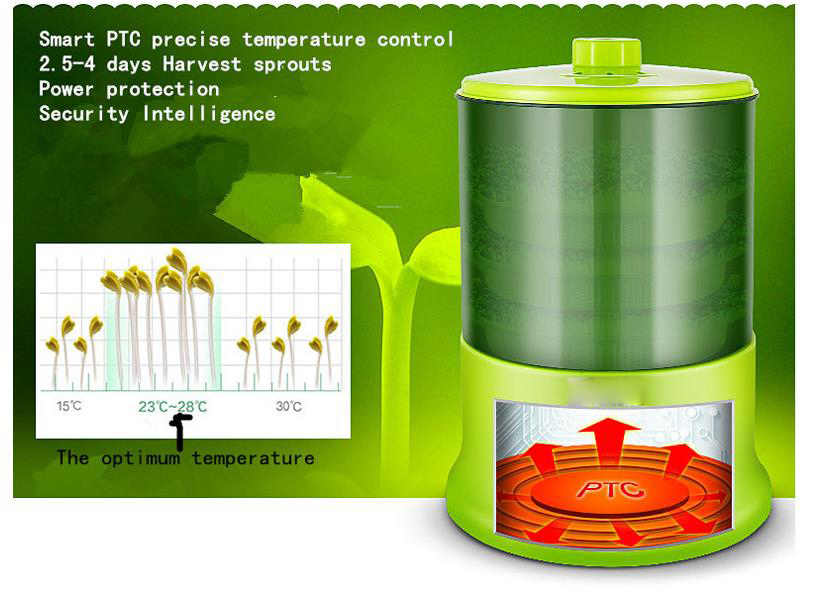 Smart PTC precise temperature control
2.5-4 days Harvest sprouts
Power protection
Security Intelligence

15℃

23℃~28℃

30℃

The optimum temperature

PTC